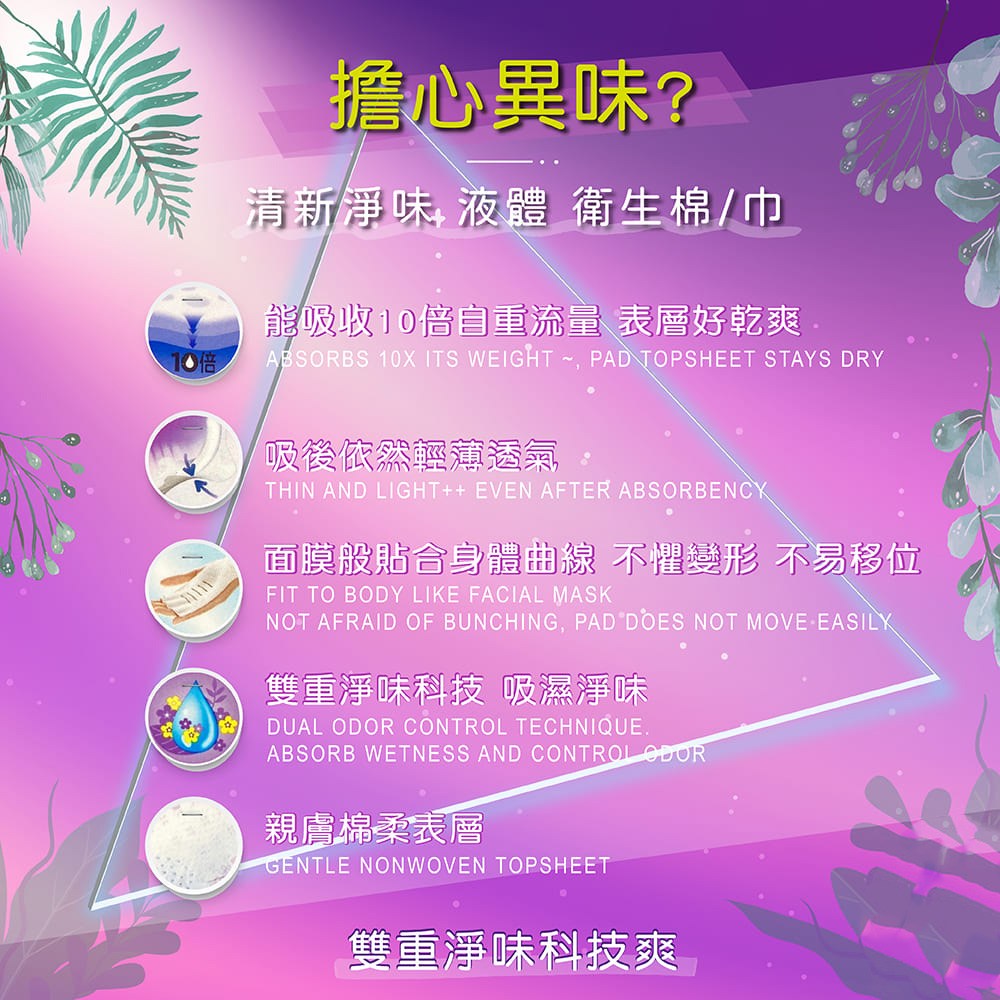 擔心異味?

清新淨味 液體 衛生棉/巾

10倍

能吸收10倍自重流量 表層好乾爽
ABSORBS 10X ITS WEIGHT ~, PAD TOPSHEET STAYS DRY

吸後依然輕薄透氣
THIN AND LIGHT++ EVEN AFTER ABSORBENCY

面膜般貼合身體曲線 不懼變形 不易移位
FIT TO BODY LIKE FACIAL MASK
NOT AFRAID OF BUNCHING, PAD DOES NOT MOVE EASILY

雙重淨味科技 吸濕淨味
DUAL ODOR CONTROL TECHNIQUE.
ABSORB WETNESS AND CONTROL ODOR

親膚棉柔表層
GENTLE NONWOVEN TOPSHEET

雙重淨味科技爽